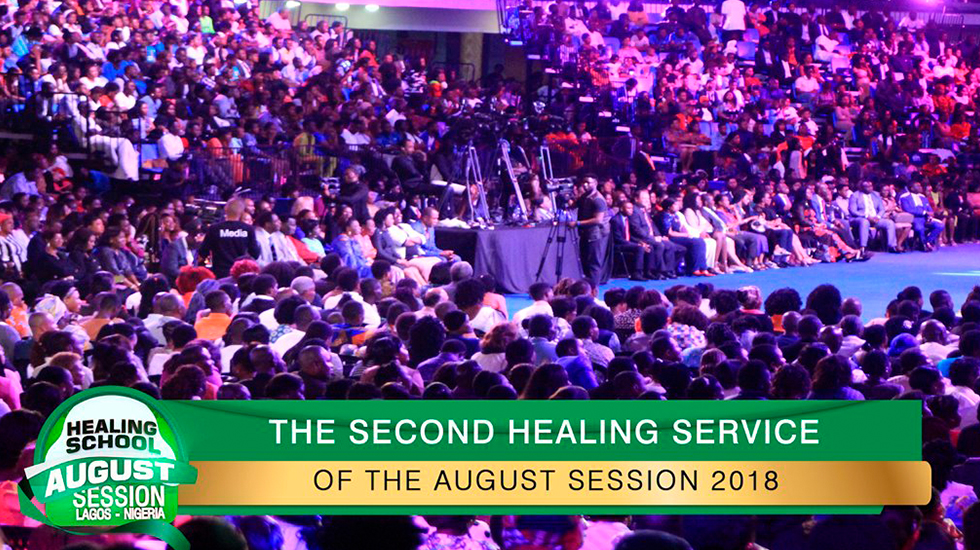 Media

HEALING SCHOOL
AUGUST
SESSION
LAGOS - NIGERIA

THE SECOND HEALING SERVICE
OF THE AUGUST SESSION 2018